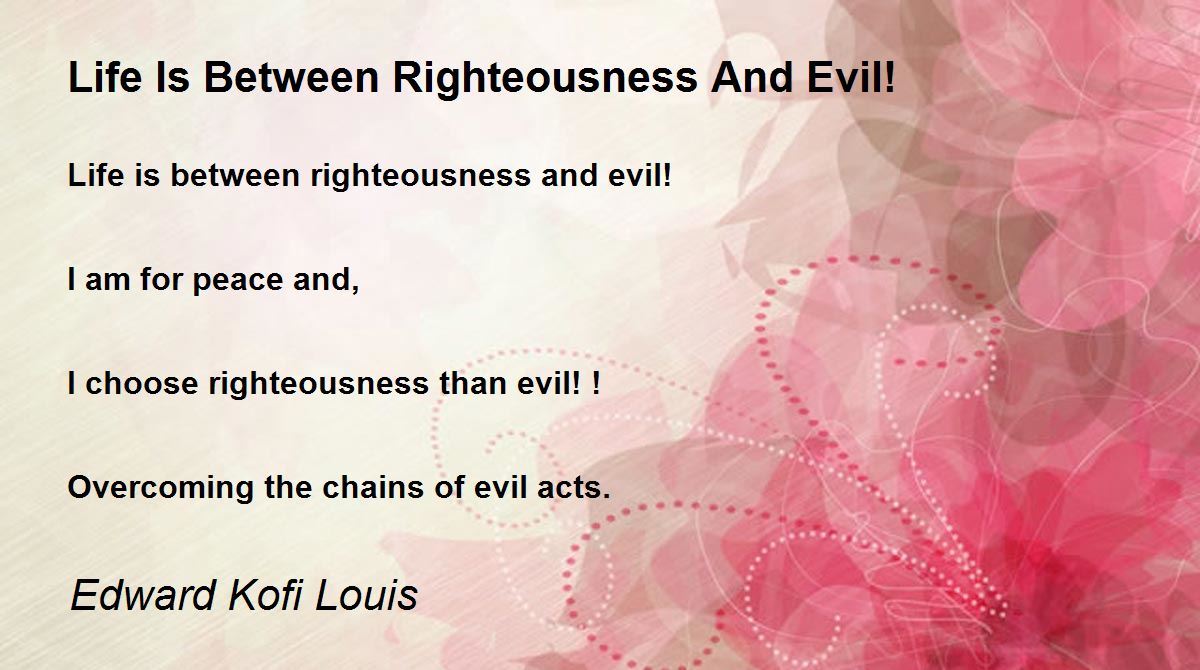 Life Is Between Righteousness And Evil!

Life is between righteousness and evil!

I am for peace and,

I choose righteousness than evil! !

Overcoming the chains of evil acts.

Edward Kofi Louis